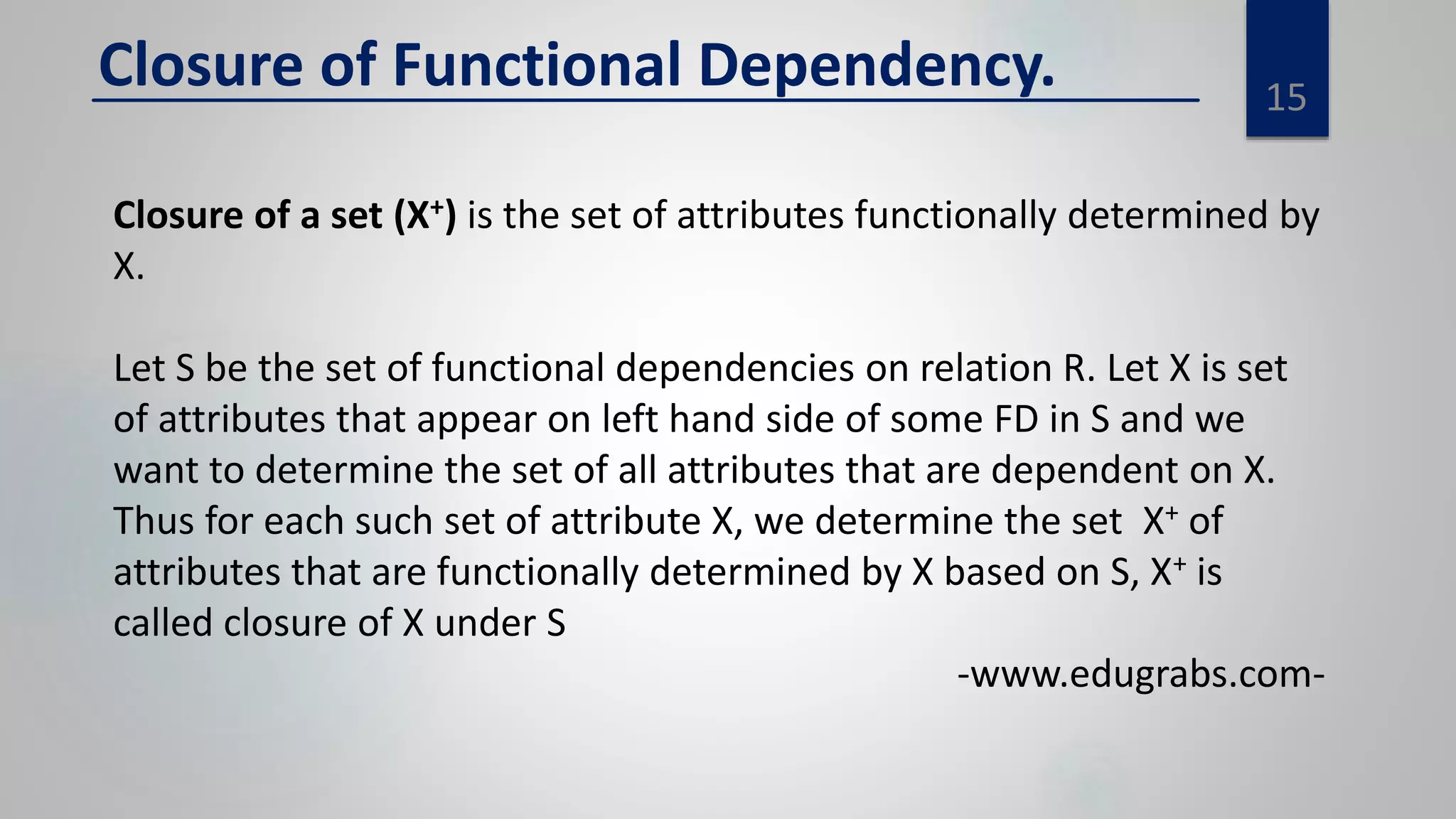 Closure of Functional Dependency.

15

Closure of a set ($X^+$) is the set of attributes functionally determined by X.

Let S be the set of functional dependencies on relation R. Let X is set of attributes that appear on left hand side of some FD in S and we want to determine the set of all attributes that are dependent on X. Thus for each such set of attribute X, we determine the set $X^+$ of attributes that are functionally determined by X based on S, $X^+$ is called closure of X under S

-www.edugrabs.com-